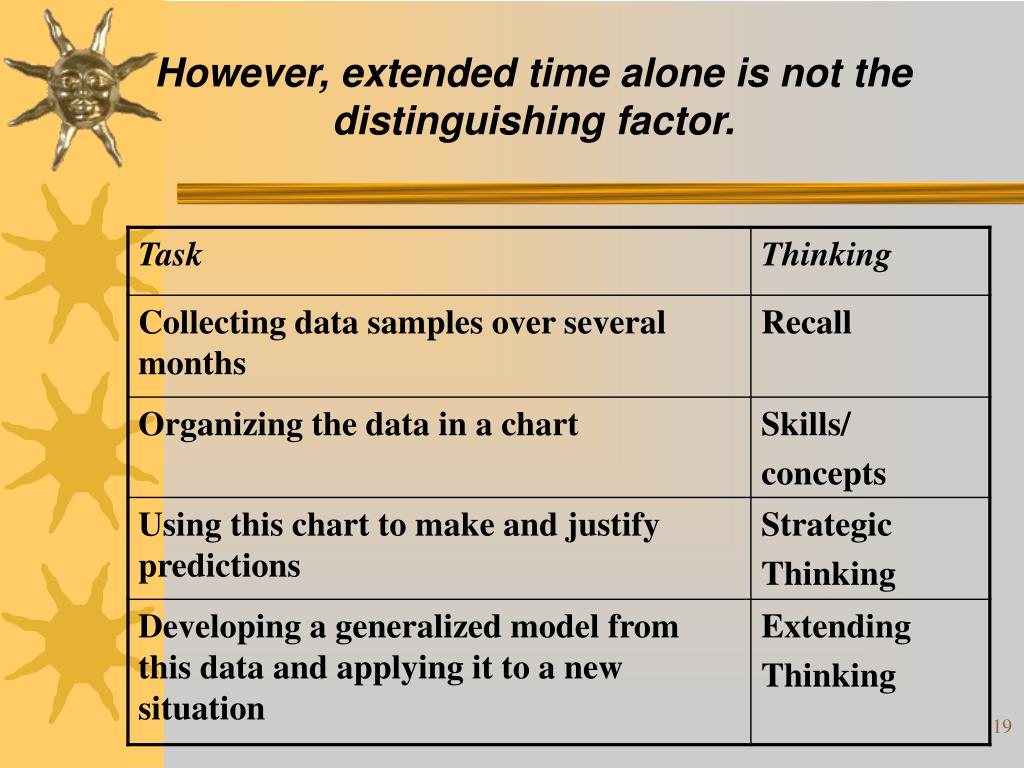 However, extended time alone is not the distinguishing factor.

| Task | Thinking |
|---|---|
| Collecting data samples over several months | Recall |
| Organizing the data in a chart | Skills/ concepts |
| Using this chart to make and justify predictions | Strategic Thinking |
| Developing a generalized model from this data and applying it to a new situation | Extending Thinking |

19